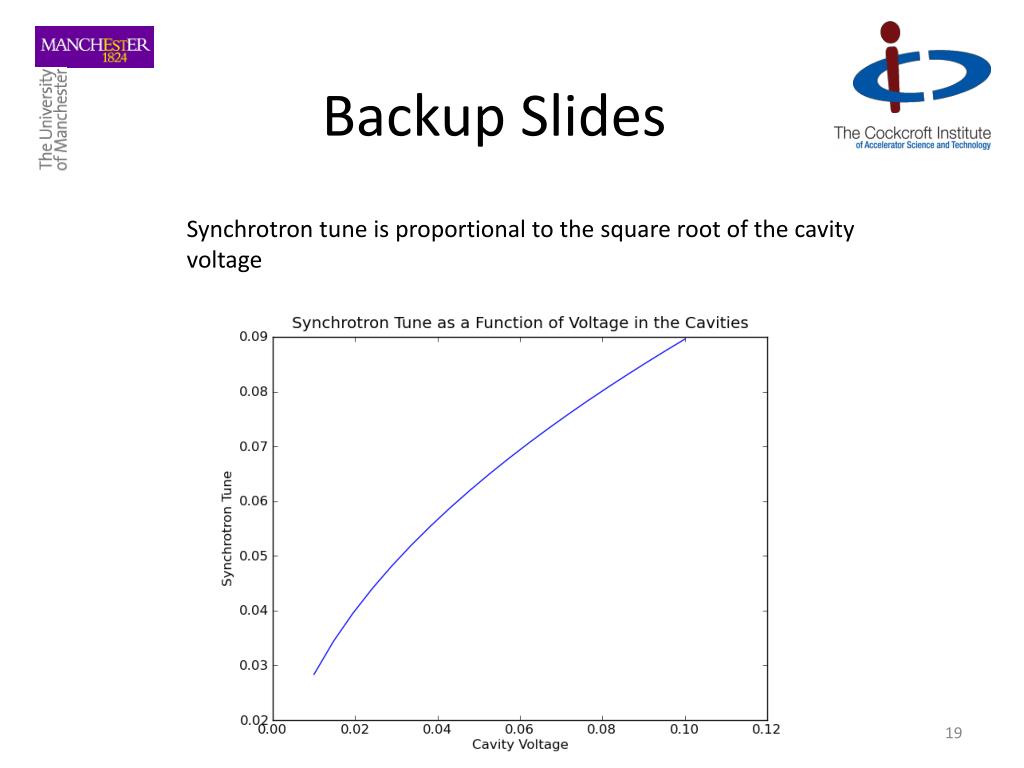 MANCHESTER
1824

The University of Manchester

Backup Slides

The Cockcroft Institute
of Accelerator Science and Technology

Synchrotron tune is proportional to the square root of the cavity voltage

Synchrotron Tune as a Function of Voltage in the Cavities

Synchrotron Tune

0.09
0.08
0.07
0.06
0.05
0.04
0.03
0.02

0.00
0.02
0.04
0.06
0.08
0.10
0.12

Cavity Voltage

19